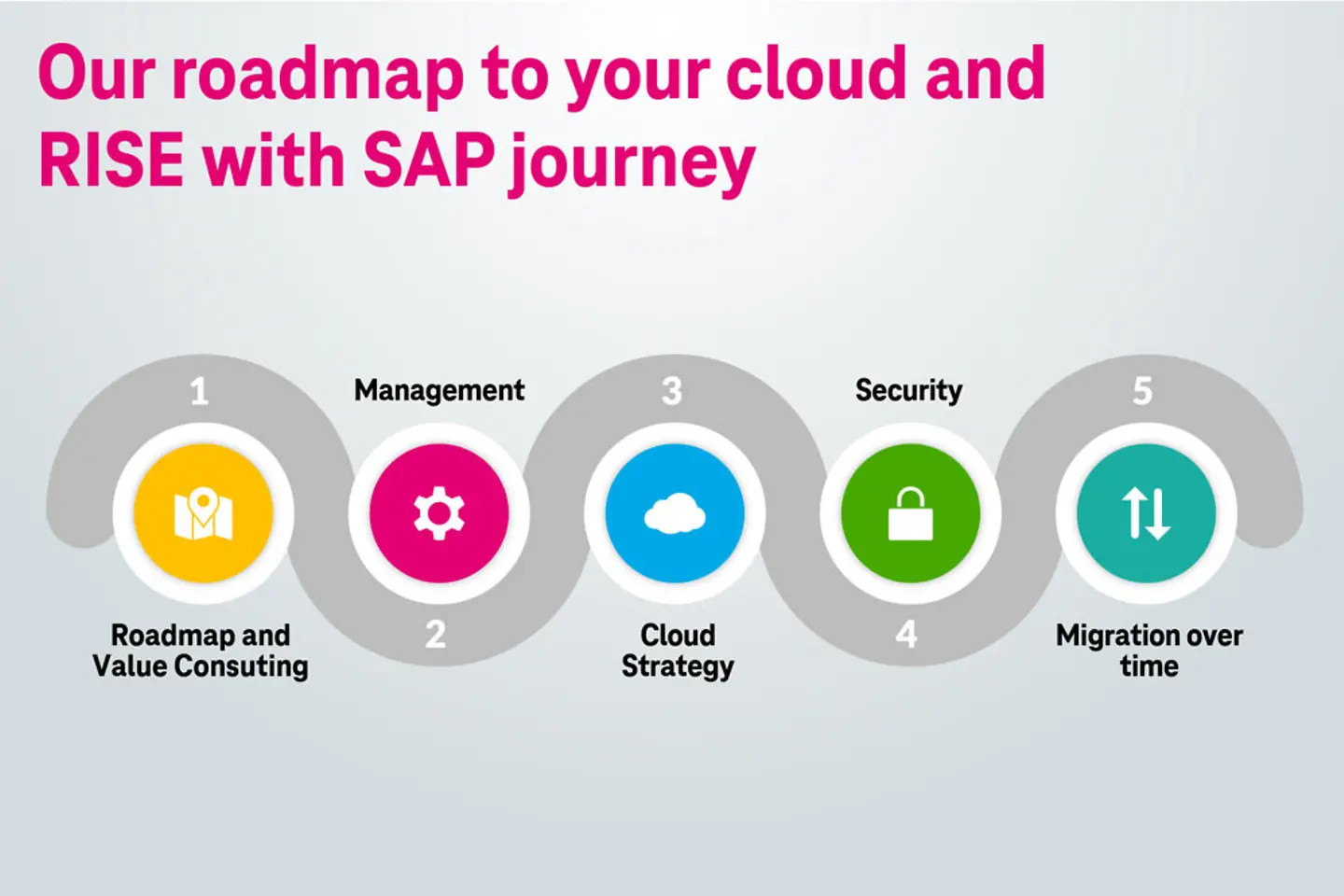 Our roadmap to your cloud and RISE with SAP journey

1

Roadmap and Value Consuting

Management

2

3

Cloud Strategy

Security

4

5

Migration over time